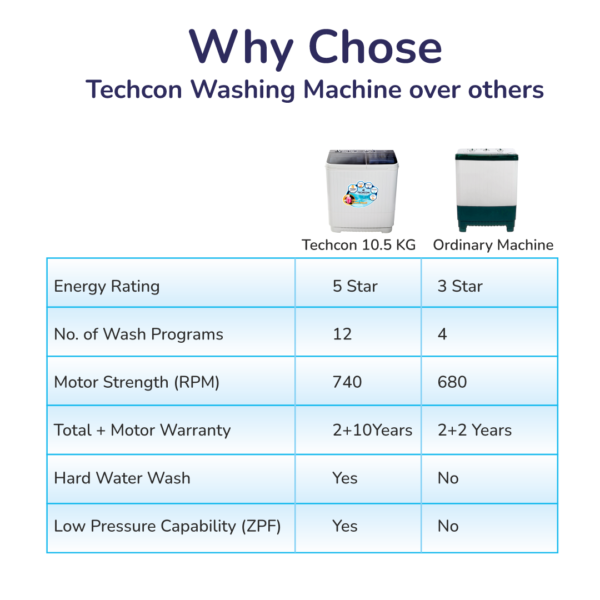 Why Chose
Techcon Washing Machine over others

| | Techcon 10.5 KG | Ordinary Machine |
|---|---|---|
| Energy Rating | 5 Star | 3 Star |
| No. of Wash Programs | 12 | 4 |
| Motor Strength (RPM) | 740 | 680 |
| Total + Motor Warranty | 2+10Years | 2+2 Years |
| Hard Water Wash | Yes | No |
| Low Pressure Capability (ZPF) | Yes | No |